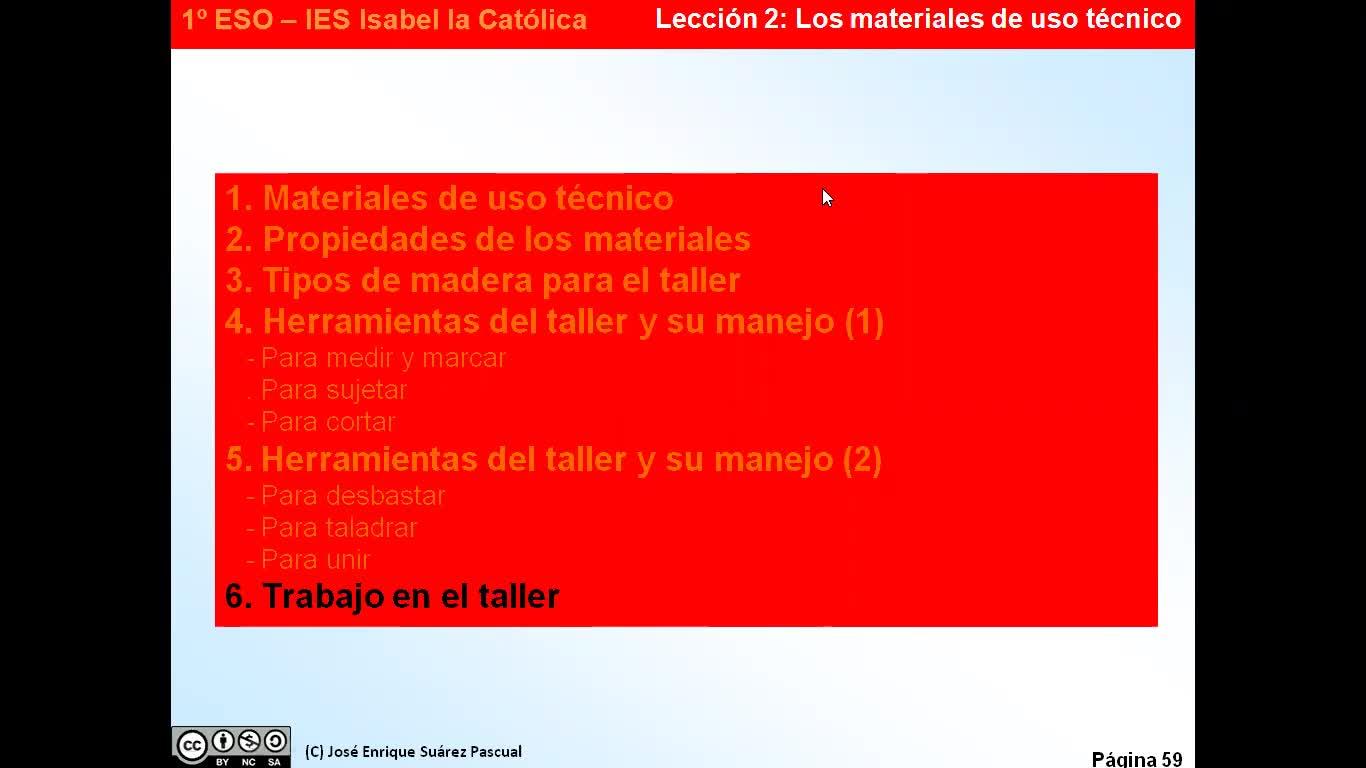 1º ESO – IES Isabel la Católica

Lección 2: Los materiales de uso técnico

1. Materiales de uso técnico
2. Propiedades de los materiales
3. Tipos de madera para el taller
4. Herramientas del taller y su manejo (1)
- Para medir y marcar
. Para sujetar
- Para cortar
5. Herramientas del taller y su manejo (2)
- Para desbastar
- Para taladrar
- Para unir
6. Trabajo en el taller

BY NC SA

(C) José Enrique Suárez Pascual

Página 59